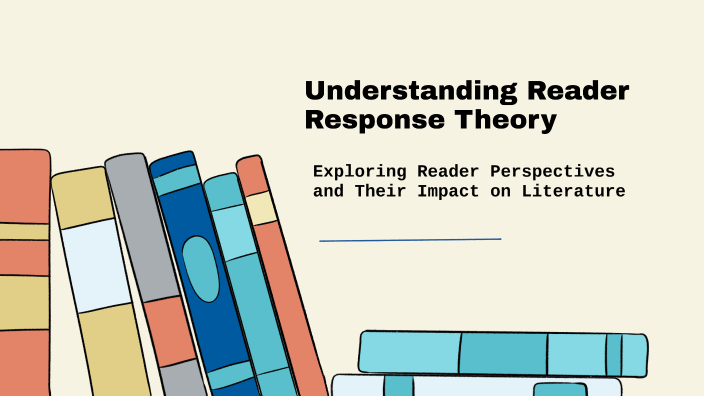 Understanding Reader Response Theory

Exploring Reader Perspectives and Their Impact on Literature